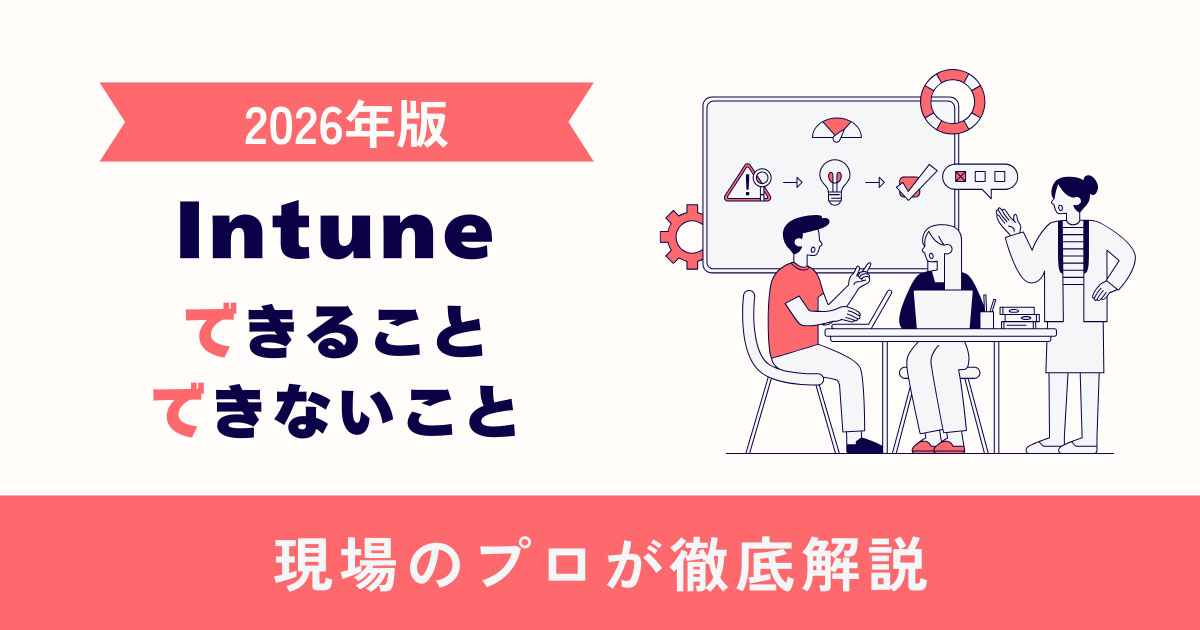 2026年版

Intune

できること
できないこと

現場のプロが徹底解説